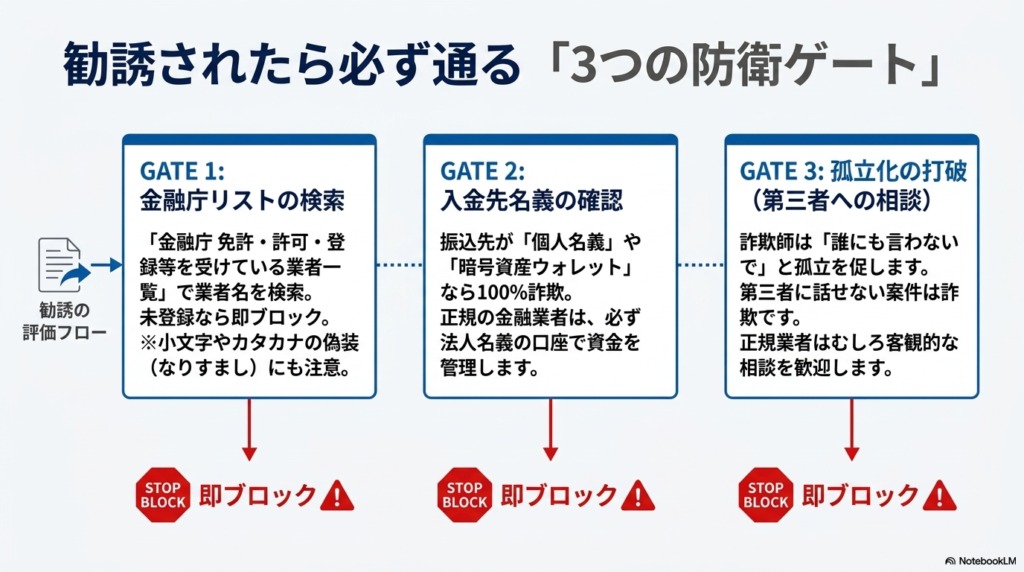 勧誘されたら必ず通る「3つの防衛ゲート」

勧誘の評価フロー

GATE 1:
金融庁リストの検索

「金融庁 免許・許可・登録等を受けている業者一覧」で業者名を検索。
未登録なら即ブロック。
※小文字やカタカナの偽装（なりすまし）にも注意。

STOP BLOCK 即ブロック

GATE 2:
入金先名義の確認

振込先が「個人名義」や「暗号資産ウォレット」なら100%詐欺。
正規の金融業者は、必ず法人名義の口座で資金を管理します。

STOP BLOCK 即ブロック

GATE 3: 孤立化の打破
（第三者への相談）

詐欺師は「誰にも言わないで」と孤立を促します。
第三者に話せない案件は詐欺です。
正規業者はむしろ客観的な相談を歓迎します。

STOP BLOCK 即ブロック

NotebookLM